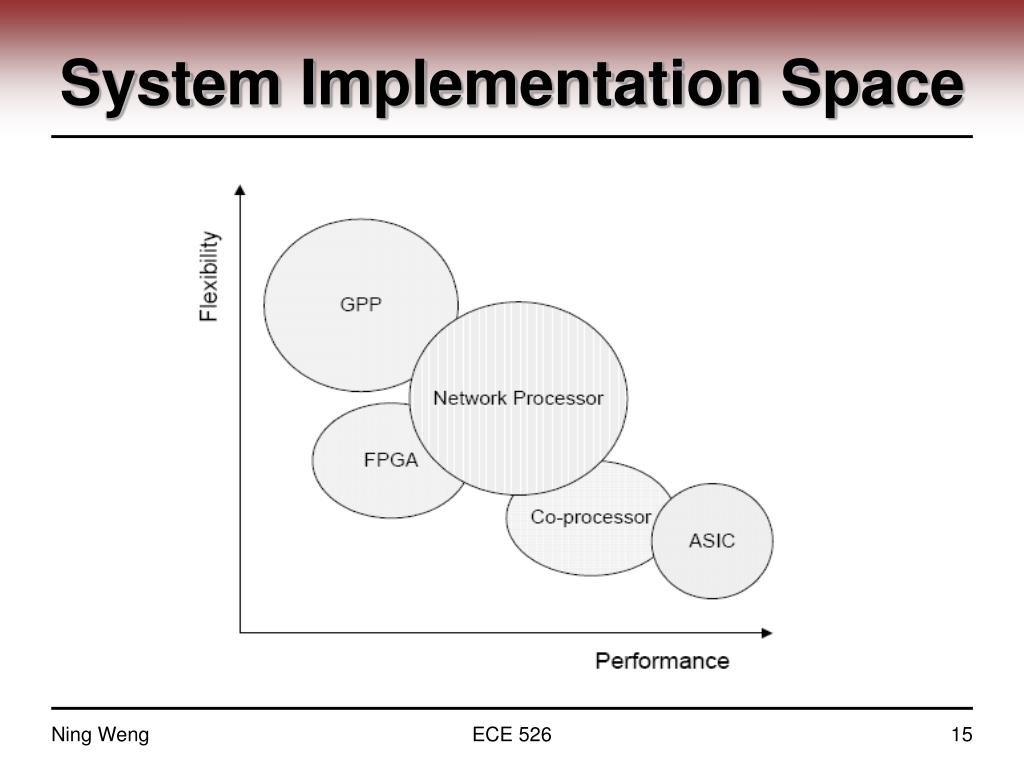 System Implementation Space

Flexibility

GPP

Network Processor

FPGA

Co-processor

ASIC

Performance

Ning Weng

ECE 526

15